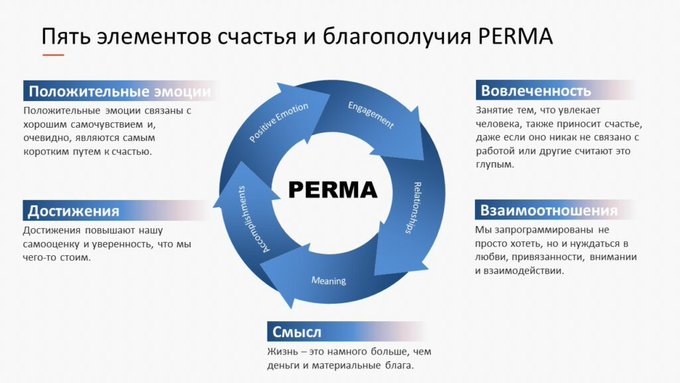 Пять элементов счастья и благополучия PERMA

Положительные эмоции
Положительные эмоции связаны с хорошим самочувствием и, очевидно, являются самым коротким путем к счастью.

Достижения
Достижения повышают нашу самооценку и уверенность, что мы чего-то стоим.

Positive Emotion
Engagement
Relationships
Meaning
Accomplishments
PERMA

Вовлеченность
Занятие тем, что увлекает человека, также приносит счастье, даже если оно никак не связано с работой или другие считают это глупым.

Взаимоотношения
Мы запрограммированы не просто хотеть, но и нуждаться в любви, привязанности, внимании и взаимодействии.

Смысл
Жизнь – это намного больше, чем деньги и материальные блага.